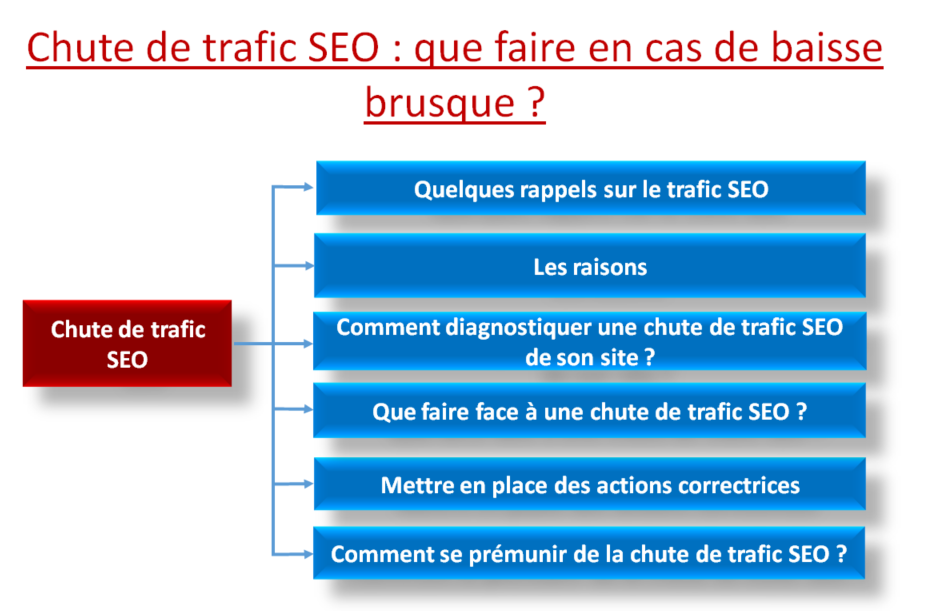 Chute de trafic SEO : que faire en cas de baisse brusque ?

Chute de trafic SEO

Quelques rappels sur le trafic SEO

Les raisons

Comment diagnostiquer une chute de trafic SEO de son site ?

Que faire face à une chute de trafic SEO ?

Mettre en place des actions correctrices

Comment se prémunir de la chute de trafic SEO ?